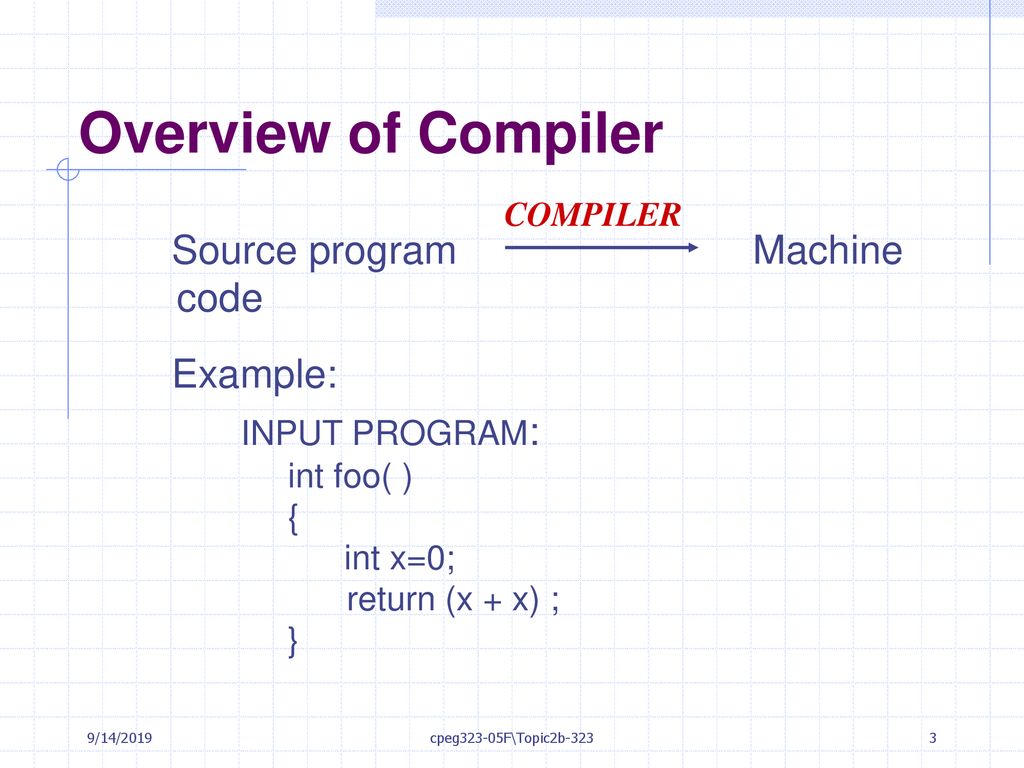 Overview of Compiler

COMPILER

Source program Machine code

Example:

INPUT PROGRAM:
int foo( )
{
int x=0;
return (x + x) ;
}

9/14/2019 cpeg323-05F\Topic2b-323 3